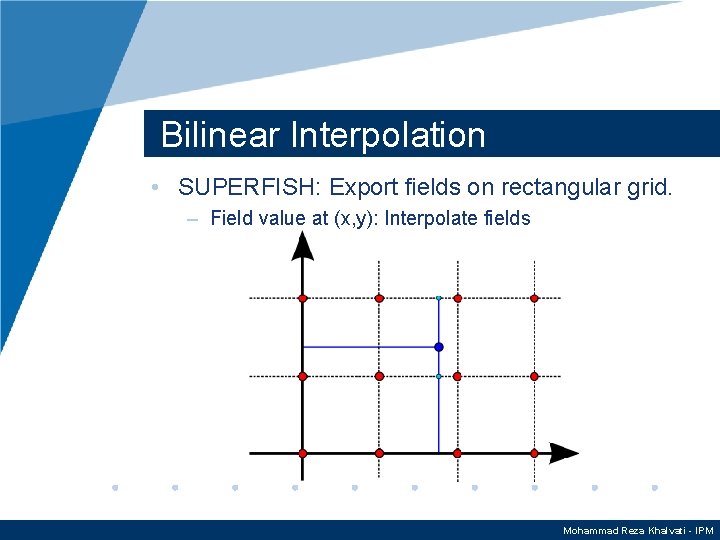 Bilinear Interpolation

• SUPERFISH: Export fields on rectangular grid.
– Field value at (x,y): Interpolate fields

Mohammad Reza Khalvati - IPM